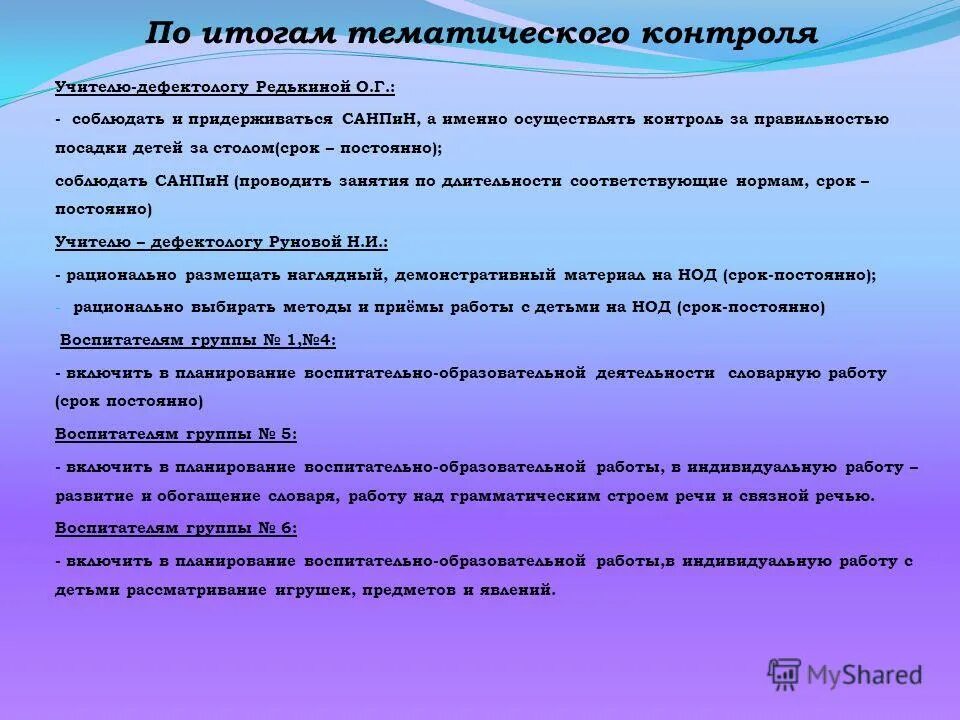 По итогам тематического контроля

Учителю-дефектологу Редькиной О.Г.:

- соблюдать и придерживаться САНПиН, а именно осуществлять контроль за правильностью посадки детей за столом(срок – постоянно);

соблюдать САНПиН (проводить занятия по длительности соответствующие нормам, срок – постоянно)

Учителю – дефектологу Руновой Н.И.:

- рационально размещать наглядный, демонстративный материал на НОД (срок-постоянно);

- рационально выбирать методы и приёмы работы с детьми на НОД (срок-постоянно)

Воспитателям группы № 1,№4:

- включить в планирование воспитательно-образовательной деятельности словарную работу (срок постоянно)

Воспитателям группы № 5:

- включить в планирование воспитательно-образовательной работы, в индивидуальную работу – развитие и обогащение словаря, работу над грамматическим строем речи и связной речью.

Воспитателям группы № 6:

- включить в планирование воспитательно-образовательной работы,в индивидуальную работу с детьми рассматривание игрушек, предметов и явлений.

MyShared